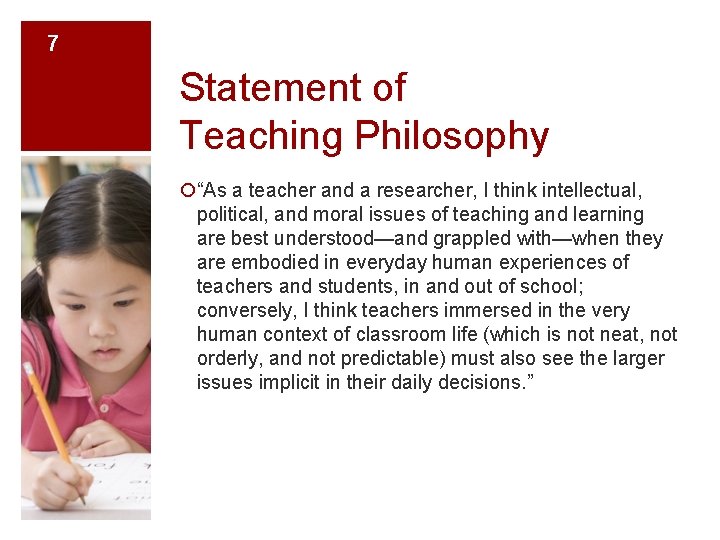 7

Statement of Teaching Philosophy

“As a teacher and a researcher, I think intellectual, political, and moral issues of teaching and learning are best understood—and grappled with—when they are embodied in everyday human experiences of teachers and students, in and out of school; conversely, I think teachers immersed in the very human context of classroom life (which is not neat, not orderly, and not predictable) must also see the larger issues implicit in their daily decisions.”